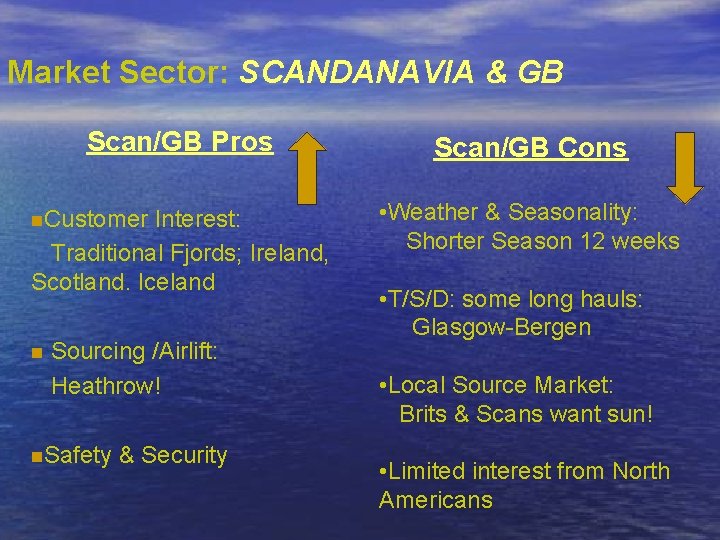 Market Sector: SCANDANAVIA & GB

Scan/GB Pros

■Customer Interest:
Traditional Fjords; Ireland, Scotland. Iceland

■ Sourcing /Airlift:
Heathrow!

■Safety & Security

Scan/GB Cons

•Weather & Seasonality:
Shorter Season 12 weeks

•T/S/D: some long hauls:
Glasgow-Bergen

•Local Source Market:
Brits & Scans want sun!

•Limited interest from North Americans